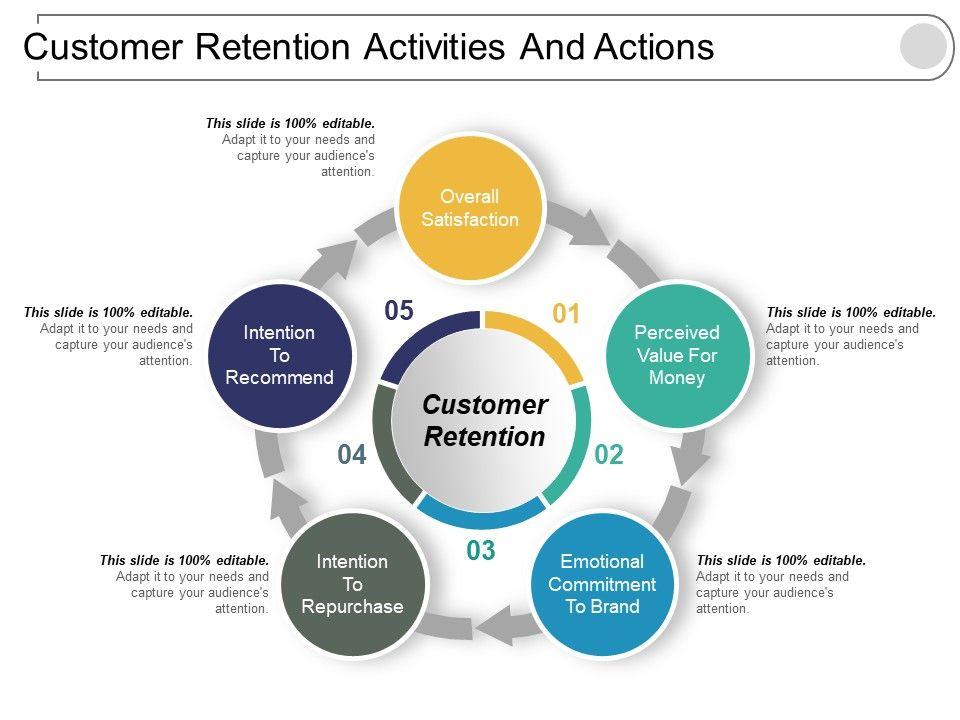 Customer Retention Activities And Actions

This slide is 100% editable. Adapt it to your needs and capture your audience's attention.

Overall Satisfaction

01

Perceived Value For Money

This slide is 100% editable. Adapt it to your needs and capture your audience's attention.

02

Emotional Commitment To Brand

This slide is 100% editable. Adapt it to your needs and capture your audience's attention.

03

Intention To Repurchase

This slide is 100% editable. Adapt it to your needs and capture your audience's attention.

04

Intention To Recommend

This slide is 100% editable. Adapt it to your needs and capture your audience's attention.

05

Customer Retention